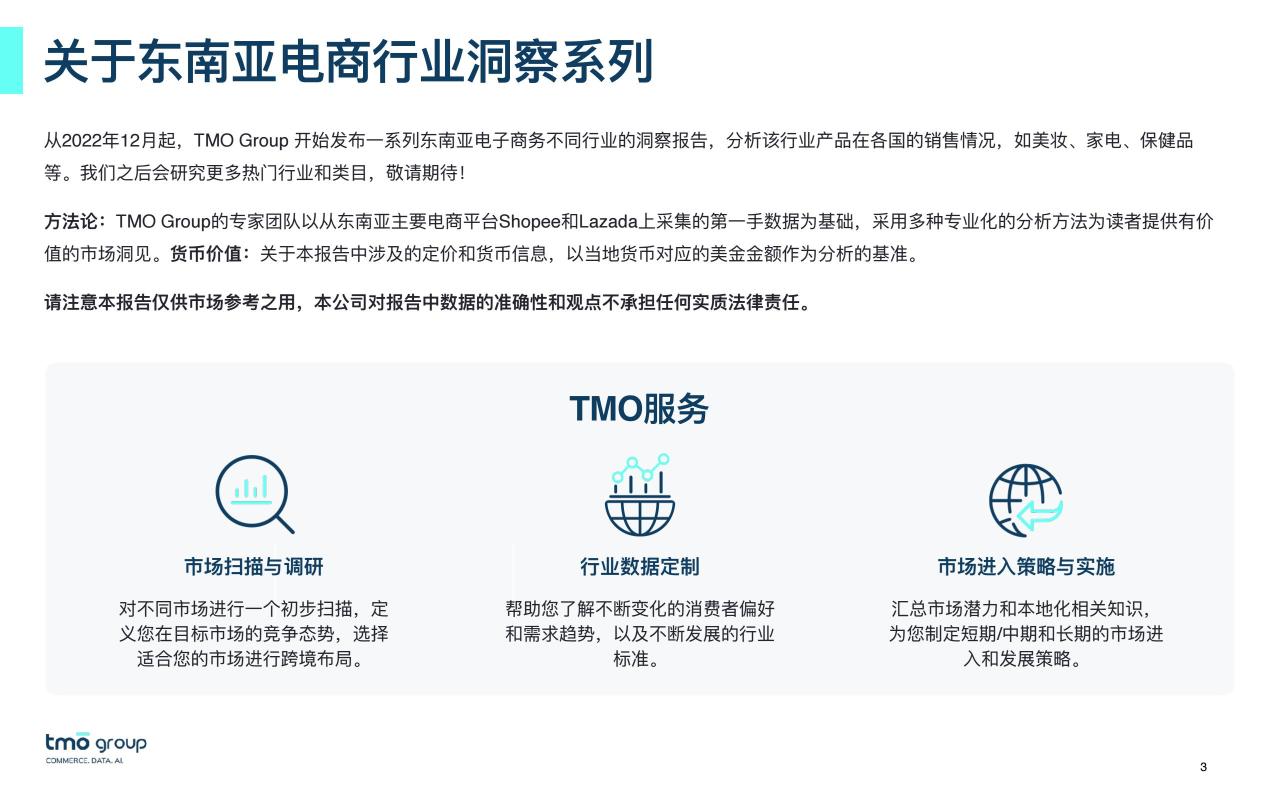 关于东南亚电商行业洞察系列

从2022年12月起，TMO Group 开始发布一系列东南亚电子商务不同行业的洞察报告，分析该行业产品在各国的销售情况，如美妆、家电、保健品等。我们之后会研究更多热门行业和类目，敬请期待！

方法论：TMO Group的专家团队以从东南亚主要电商平台Shopee和Lazada上采集的第一手数据为基础，采用多种专业化的分析方法为读者提供有价值的市场洞见。货币价值：关于本报告中涉及的定价和货币信息，以当地货币对应的美金金额作为分析的基准。

请注意本报告仅供市场参考之用，本公司对报告中数据的准确性和观点不承担任何实质法律责任。

TMO服务

市场扫描与调研

对不同市场进行一个初步扫描，定义您在目标市场的竞争态势，选择适合您的市场进行跨境布局。

行业数据定制

帮助您了解不断变化的消费者偏好和需求趋势，以及不断发展的行业标准。

市场进入策略与实施

汇总市场潜力和本地化相关知识，为您制定短期/中期和长期的市场进入和发展策略。

tmo group
COMMERCE. DATA. AI.

3